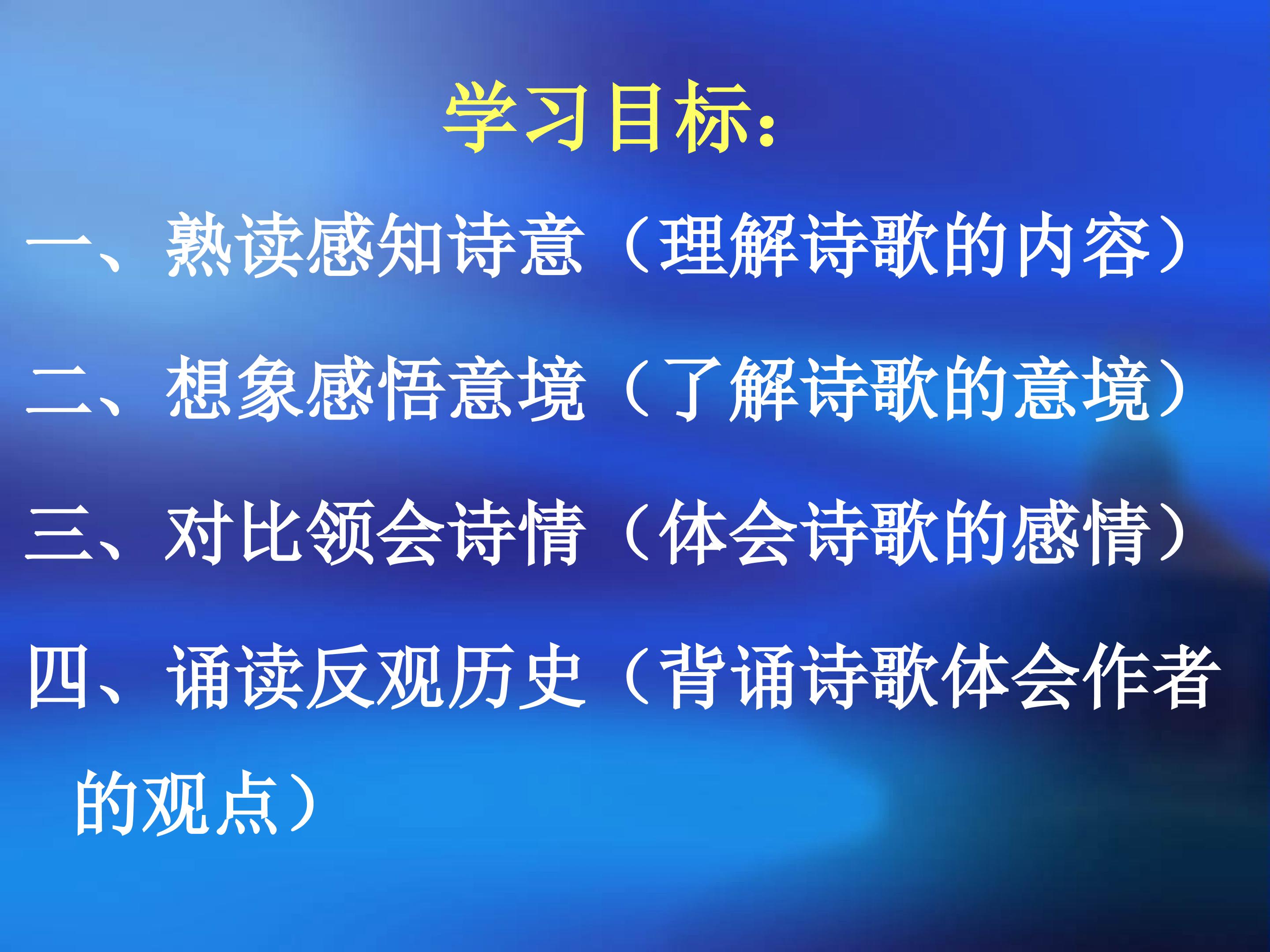 学习目标：

一、熟读感知诗意（理解诗歌的内容）

二、想象感悟意境（了解诗歌的意境）

三、对比领会诗情（体会诗歌的感情）

四、诵读反观历史（背诵诗歌体会作者的观点）